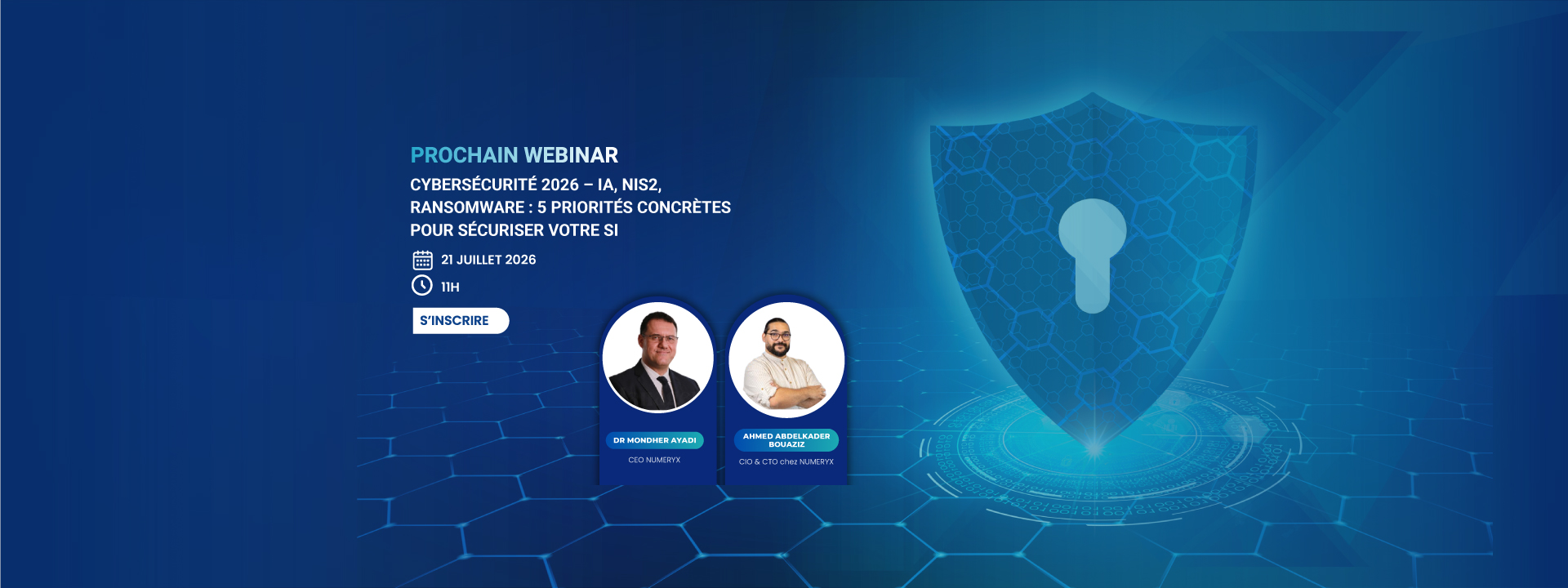 PROCHAIN WEBINAR

CYBERSÉCURITÉ 2026 – IA, NIS2, RANSOMWARE : 5 PRIORITÉS CONCRÈTES POUR SÉCURISER VOTRE SI

21 JUILLET 2026

11H

S'INSCRIRE

DR MONDHER AYADI

CEO NUMERYX

AHMED ABDELKADER BOUAZIZ

CIO & CTO chez NUMERYX